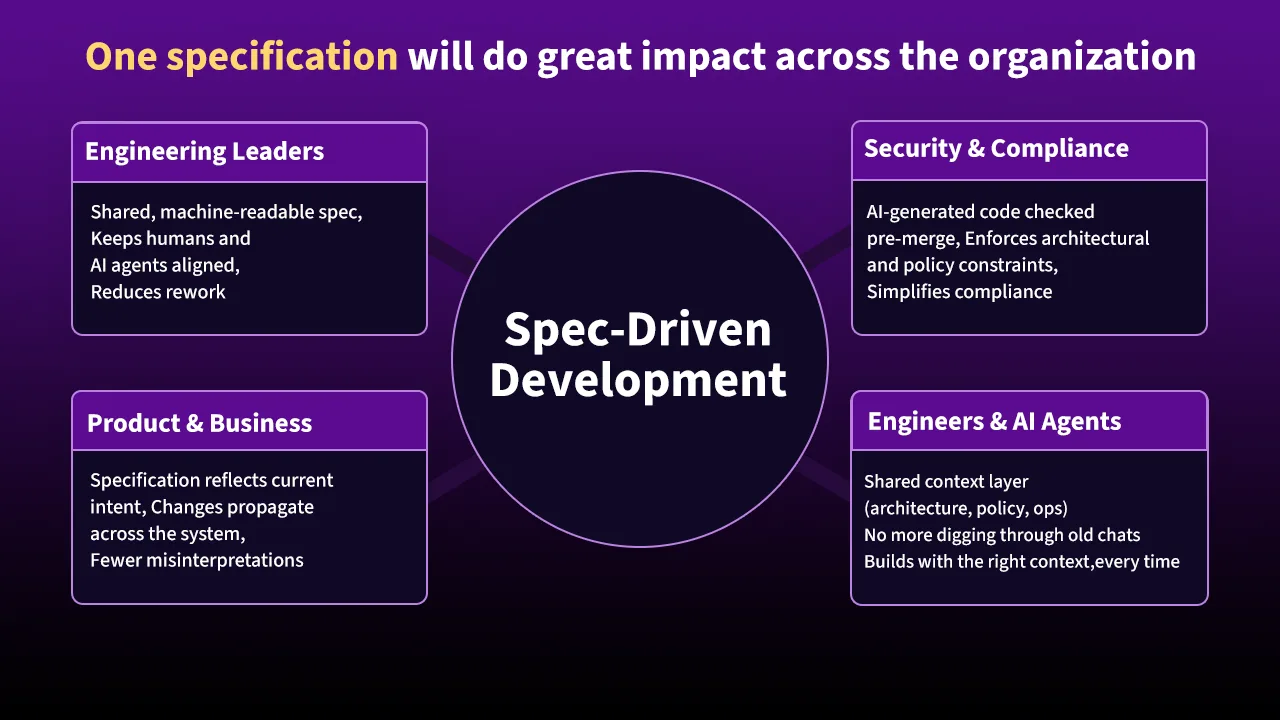 One specification will do great impact across the organization

Engineering Leaders

Shared, machine-readable spec, Keeps humans and AI agents aligned, Reduces rework

Product & Business

Specification reflects current intent, Changes propagate across the system, Fewer misinterpretations

Spec-Driven Development

Security & Compliance

AI-generated code checked pre-merge, Enforces architectural and policy constraints, Simplifies compliance

Engineers & AI Agents

Shared context layer
(architecture, policy, ops)
No more digging through old chats
Builds with the right context,every time